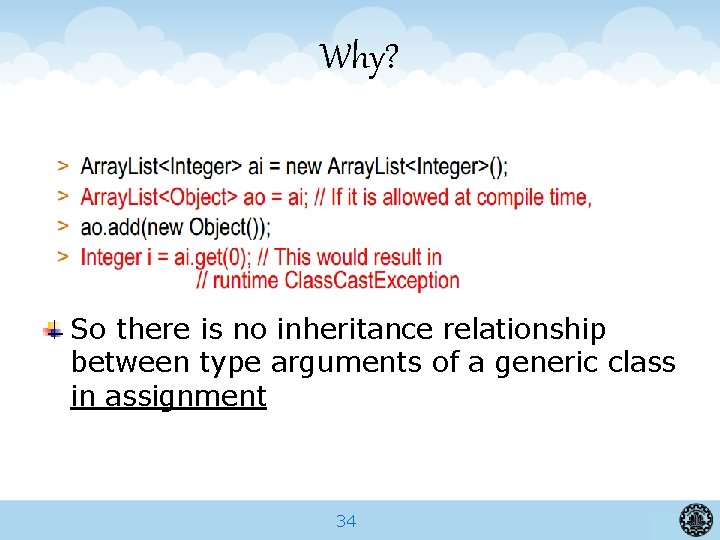 Why?

> ArrayList<Integer> ai = new ArrayList<Integer>();
> ArrayList<Object> ao = ai; // If it is allowed at compile time,
> ao.add(new Object());
> Integer i = ai.get(0); // This would result in
// runtime ClassCastException

So there is no inheritance relationship between type arguments of a generic class in assignment

34